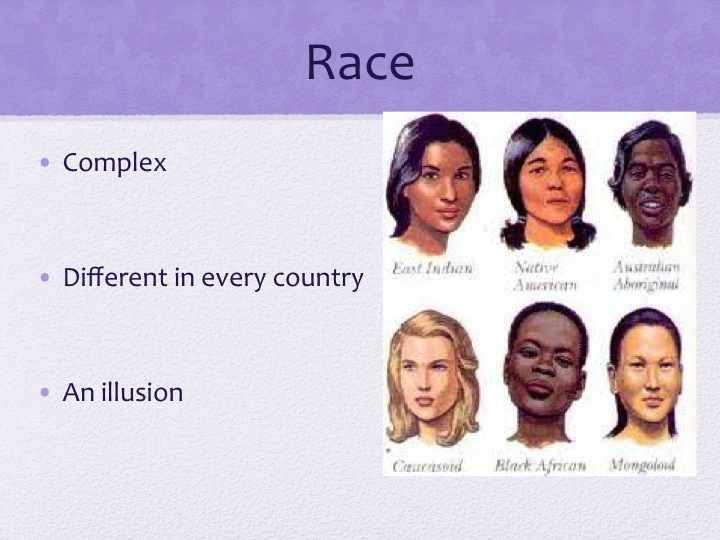 Race

• Complex

• Different in every country

• An illusion

East Indian
Native American
Australian Aboriginal
Caucasoid
Black African
Mongoloid